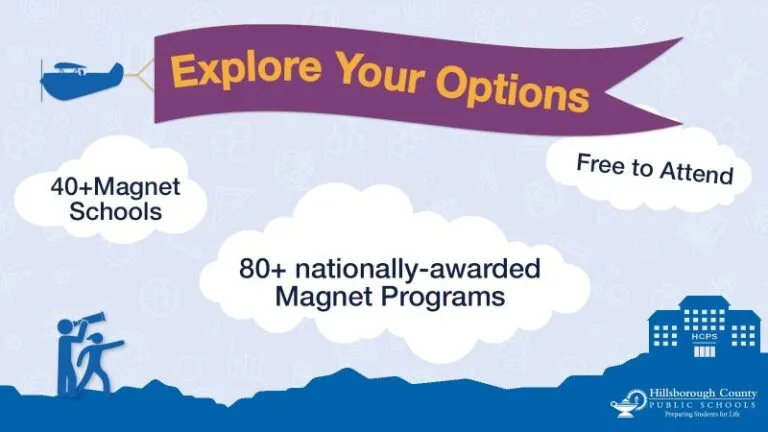 Explore Your Options

40+Magnet Schools

Free to Attend

80+ nationally-awarded Magnet Programs

HCPS

Hillsborough County
PUBLIC SCHOOLS
Preparing Students for Life